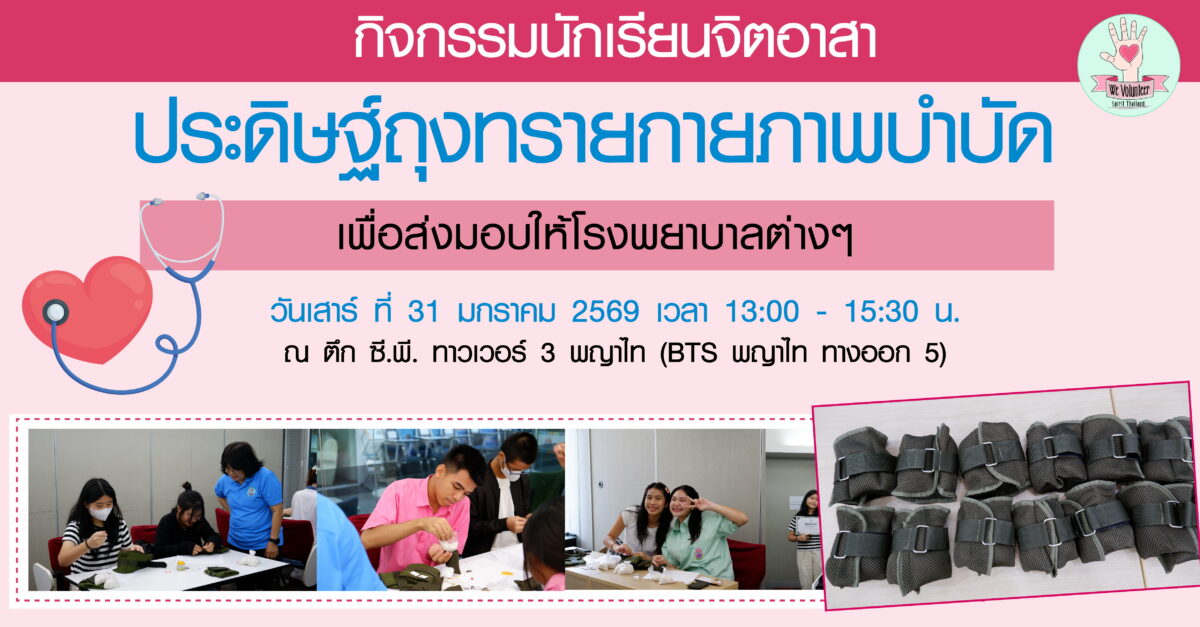 กิจกรรมนักเรียนจิตอาสา

We Volunteer
Spirit Thailand

ประดิษฐ์ถุงทรายกายภาพบำบัด

เพื่อส่งมอบให้โรงพยาบาลต่างๆ

วันเสาร์ ที่ 31 มกราคม 2569 เวลา 13:00 - 15:30 น.

ณ ตึก ซี.พี. ทาวเวอร์ 3 พญาไท (BTS พญาไท ทางออก 5)